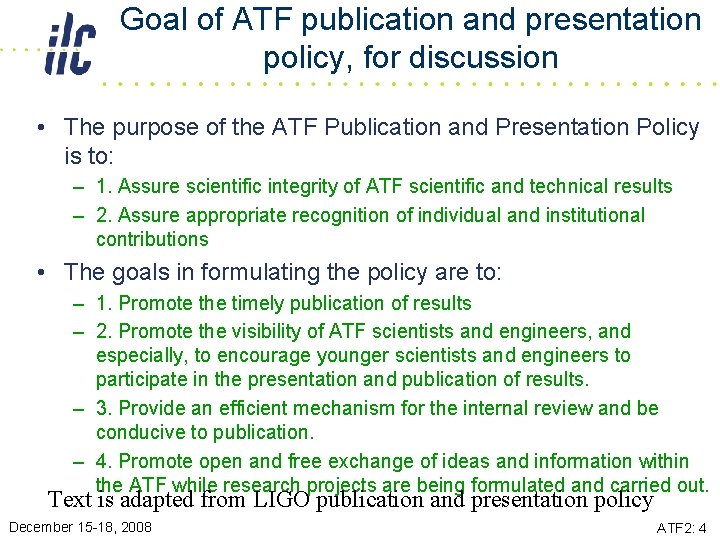 ilc

Goal of ATF publication and presentation policy, for discussion

• The purpose of the ATF Publication and Presentation Policy is to:
– 1. Assure scientific integrity of ATF scientific and technical results
– 2. Assure appropriate recognition of individual and institutional contributions

• The goals in formulating the policy are to:
– 1. Promote the timely publication of results
– 2. Promote the visibility of ATF scientists and engineers, and especially, to encourage younger scientists and engineers to participate in the presentation and publication of results.
– 3. Provide an efficient mechanism for the internal review and be conducive to publication.
– 4. Promote open and free exchange of ideas and information within the ATF while research projects are being formulated and carried out.

Text is adapted from LIGO publication and presentation policy

December 15-18, 2008

ATF2: 4